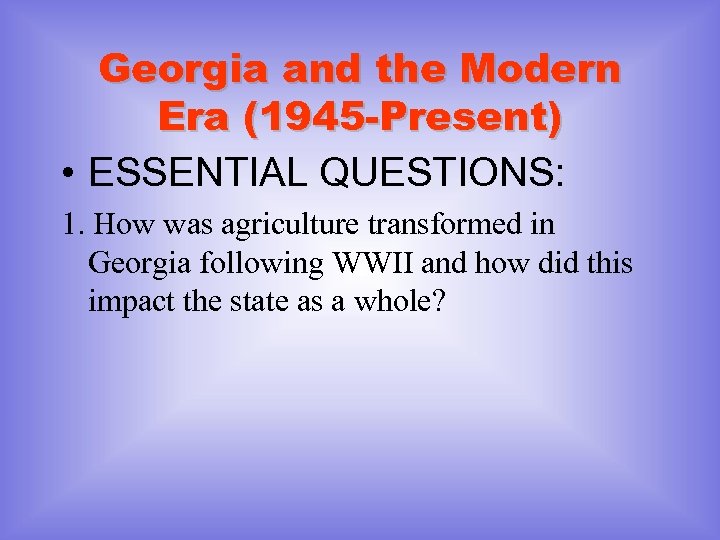 Georgia and the Modern Era (1945-Present)

• ESSENTIAL QUESTIONS:

1. How was agriculture transformed in Georgia following WWII and how did this impact the state as a whole?